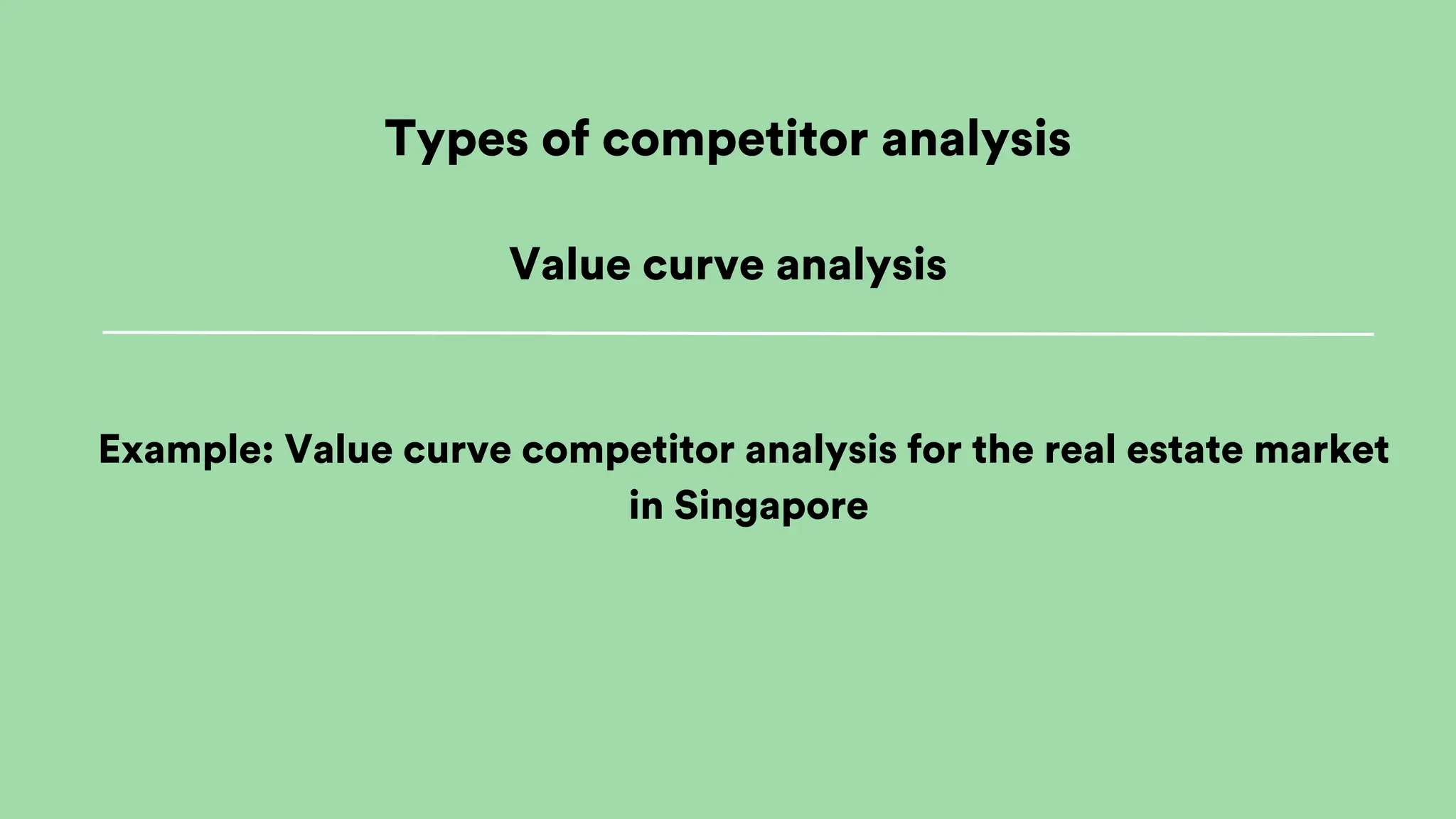 Types of competitor analysis

Value curve analysis

Example: Value curve competitor analysis for the real estate market in Singapore